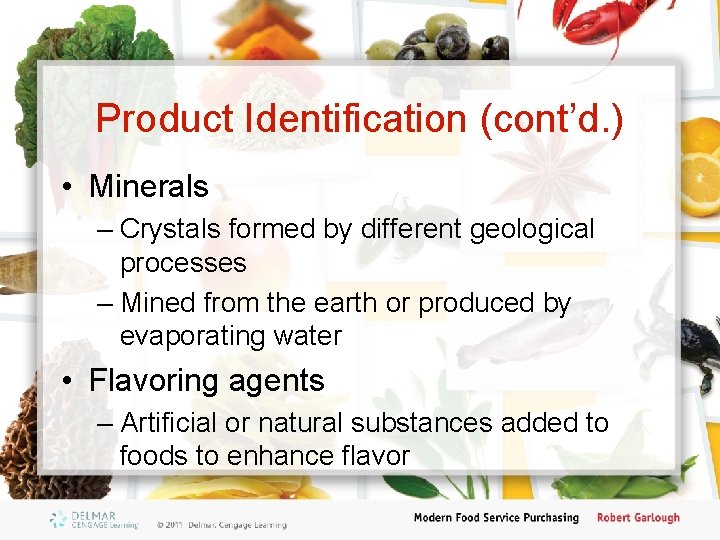 Product Identification (cont'd.)

• Minerals
– Crystals formed by different geological processes
– Mined from the earth or produced by evaporating water

• Flavoring agents
– Artificial or natural substances added to foods to enhance flavor

DELMAR CENGAGE Learning © 2011 Delmar, Cengage Learning

Modern Food Service Purchasing Robert Garlough